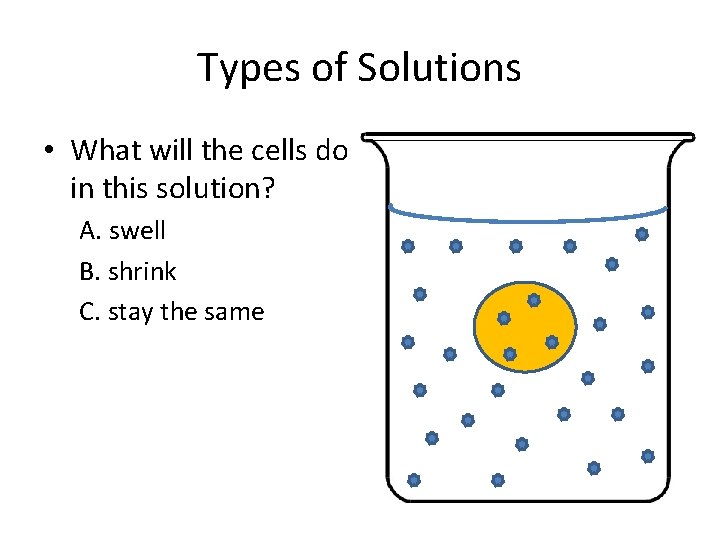 Types of Solutions

• What will the cells do in this solution?

A. swell

B. shrink

C. stay the same